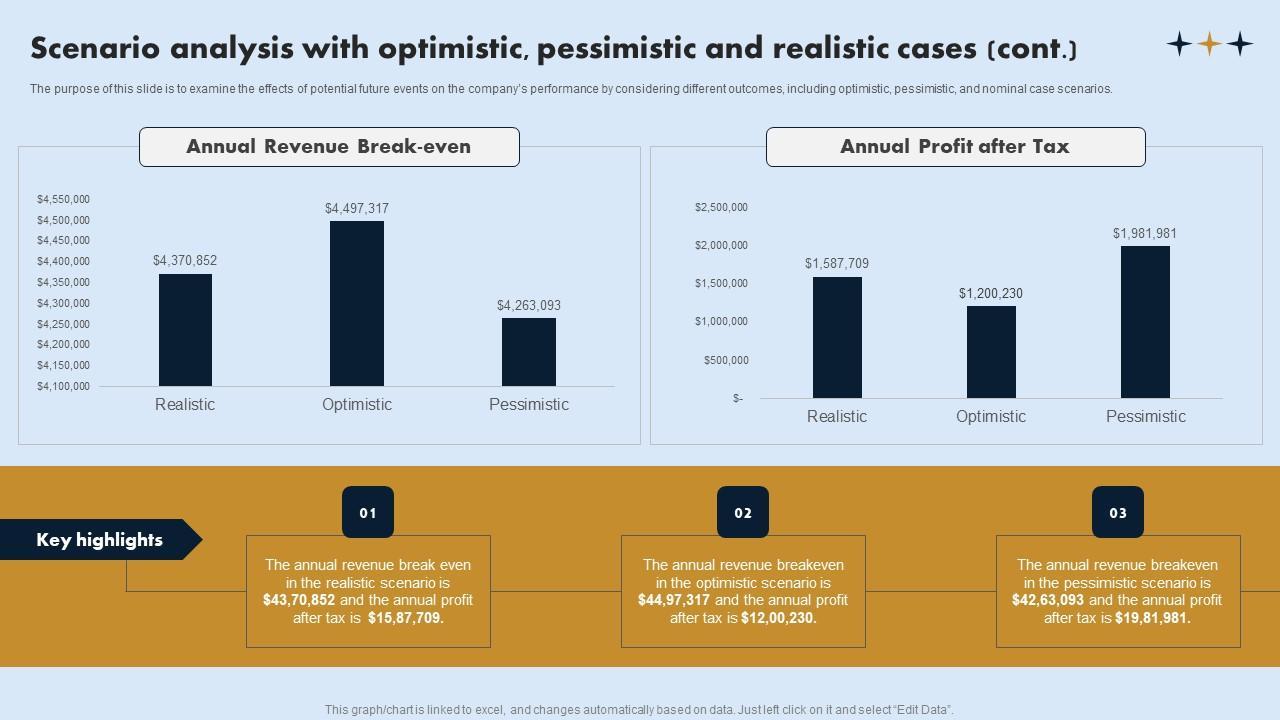 Scenario analysis with optimistic, pessimistic and realistic cases (cont.)

The purpose of this slide is to examine the effects of potential future events on the company's performance by considering different outcomes, including optimistic, pessimistic, and nominal case scenarios.

Annual Revenue Break-even

$4,550,000
$4,500,000
$4,450,000
$4,400,000
$4,350,000
$4,300,000
$4,250,000
$4,200,000
$4,150,000
$4,100,000

$4,370,852
$4,497,317
$4,263,093

Realistic
Optimistic
Pessimistic

Annual Profit after Tax

$2,500,000
$2,000,000
$1,500,000
$1,000,000
$500,000
$-

$1,587,709
$1,200,230
$1,981,981

Realistic
Optimistic
Pessimistic

Key highlights

01
The annual revenue break even in the realistic scenario is $43,70,852 and the annual profit after tax is $15,87,709.

02
The annual revenue breakeven in the optimistic scenario is $44,97,317 and the annual profit after tax is $12,00,230.

03
The annual revenue breakeven in the pessimistic scenario is $42,63,093 and the annual profit after tax is $19,81,981.

This graph/chart is linked to excel, and changes automatically based on data. Just left click on it and select "Edit Data".